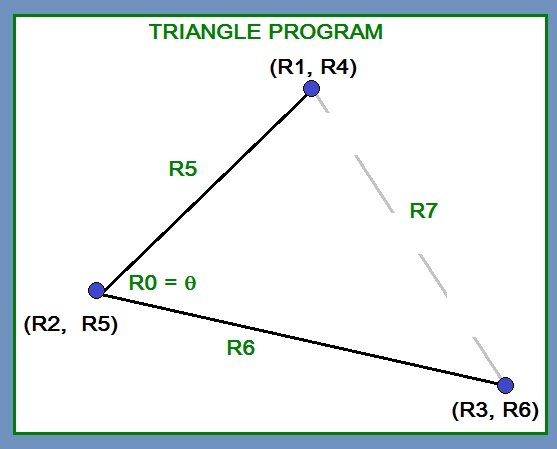 TRIANGLE PROGRAM

(R1, R4)

R5

R7

R0 = θ

(R2, R5)

R6

(R3, R6)